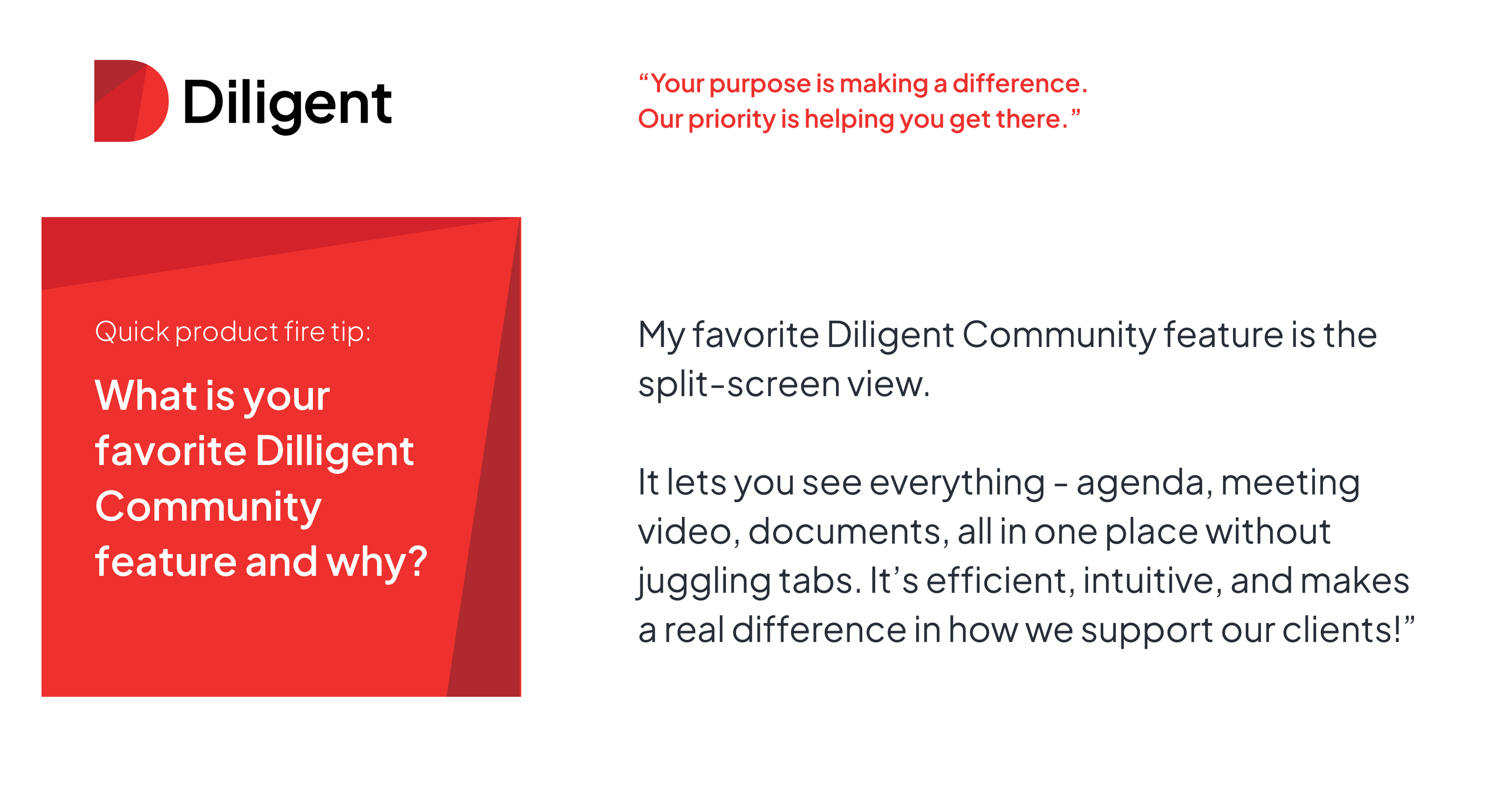 Diligent

“Your purpose is making a difference. Our priority is helping you get there.”

Quick product fire tip:

What is your favorite Dilligent Community feature and why?

My favorite Diligent Community feature is the split-screen view.

It lets you see everything - agenda, meeting video, documents, all in one place without juggling tabs. It’s efficient, intuitive, and makes a real difference in how we support our clients!”